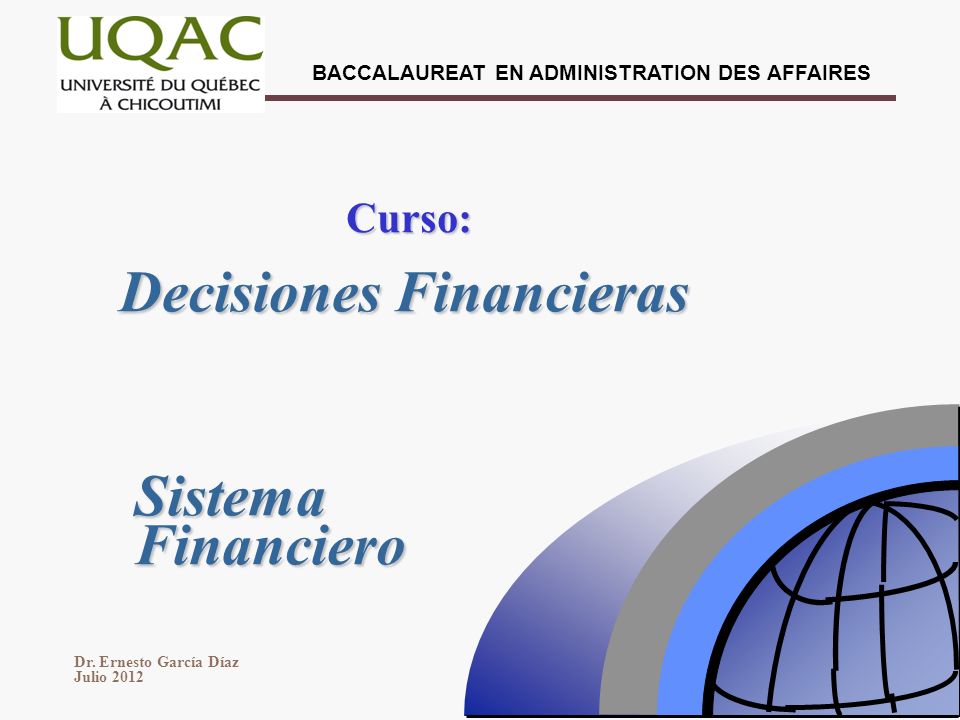 UQAC
UNIVERSITÉ DU QUÉBEC
À CHICOUTIMI

BACCALAUREAT EN ADMINISTRATION DES AFFAIRES

Curso:

Decisiones Financieras

Sistema
Financiero

Dr. Ernesto García Díaz
Julio 2012